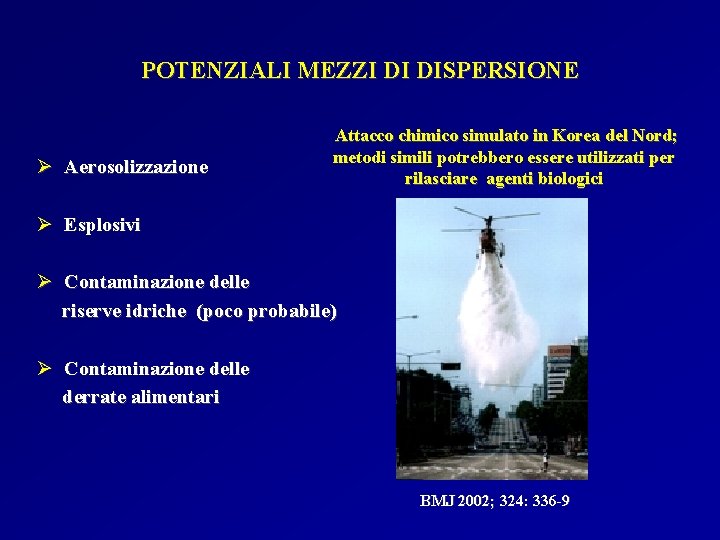 POTENZIALI MEZZI DI DISPERSIONE

➢ Aerosolizzazione

➢ Esplosivi

➢ Contaminazione delle riserve idriche (poco probabile)

➢ Contaminazione delle derrate alimentari

Attacco chimico simulato in Korea del Nord; metodi simili potrebbero essere utilizzati per rilasciare agenti biologici

BMJ 2002; 324: 336-9